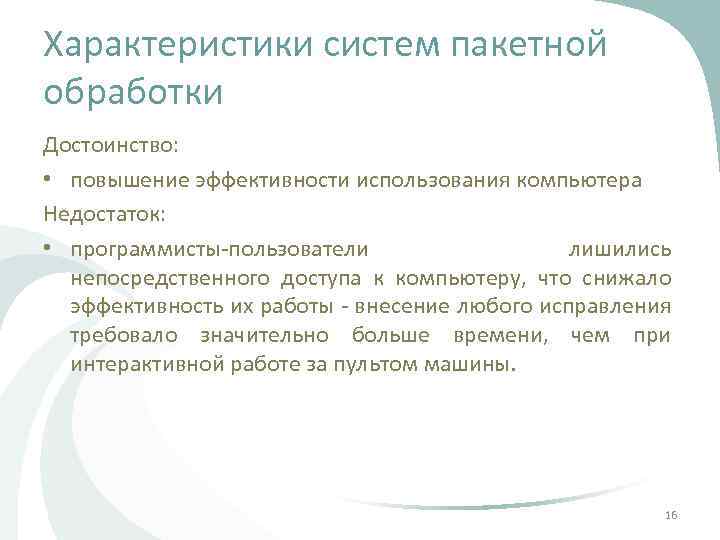 Характеристики систем пакетной обработки

Достоинство:

• повышение эффективности использования компьютера

Недостаток:

• программисты-пользователи лишились непосредственного доступа к компьютеру, что снижало эффективность их работы - внесение любого исправления требовало значительно больше времени, чем при интерактивной работе за пультом машины.

16